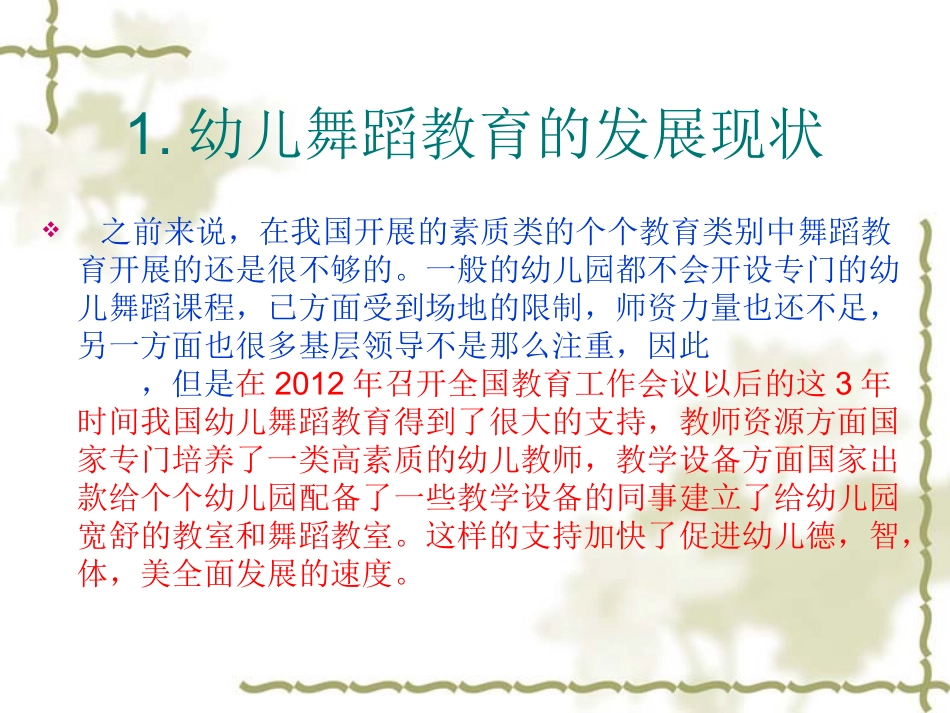 1. 幼儿舞蹈教育的发展现状

❖ 之前来说，在我国开展的素质类的个个教育类别中舞蹈教育开展的还是很不够的。一般的幼儿园都不会开设专门的幼儿舞蹈课程，已方面受到场地的限制，师资力量也还不足，另一方面也很多基层领导不是那么注重，因此

，但是在 2012 年召开全国教育工作会议以后的这 3 年时间我国幼儿舞蹈教育得到了很大的支持，教师资源方面国家专门培养了一类高素质的幼儿教师，教学设备方面国家出款给个个幼儿园配备了一些教学设备的同事建立了给幼儿园宽舒的教室和舞蹈教室。这样的支持加快了促进幼儿德，智，体，美全面发展的速度。